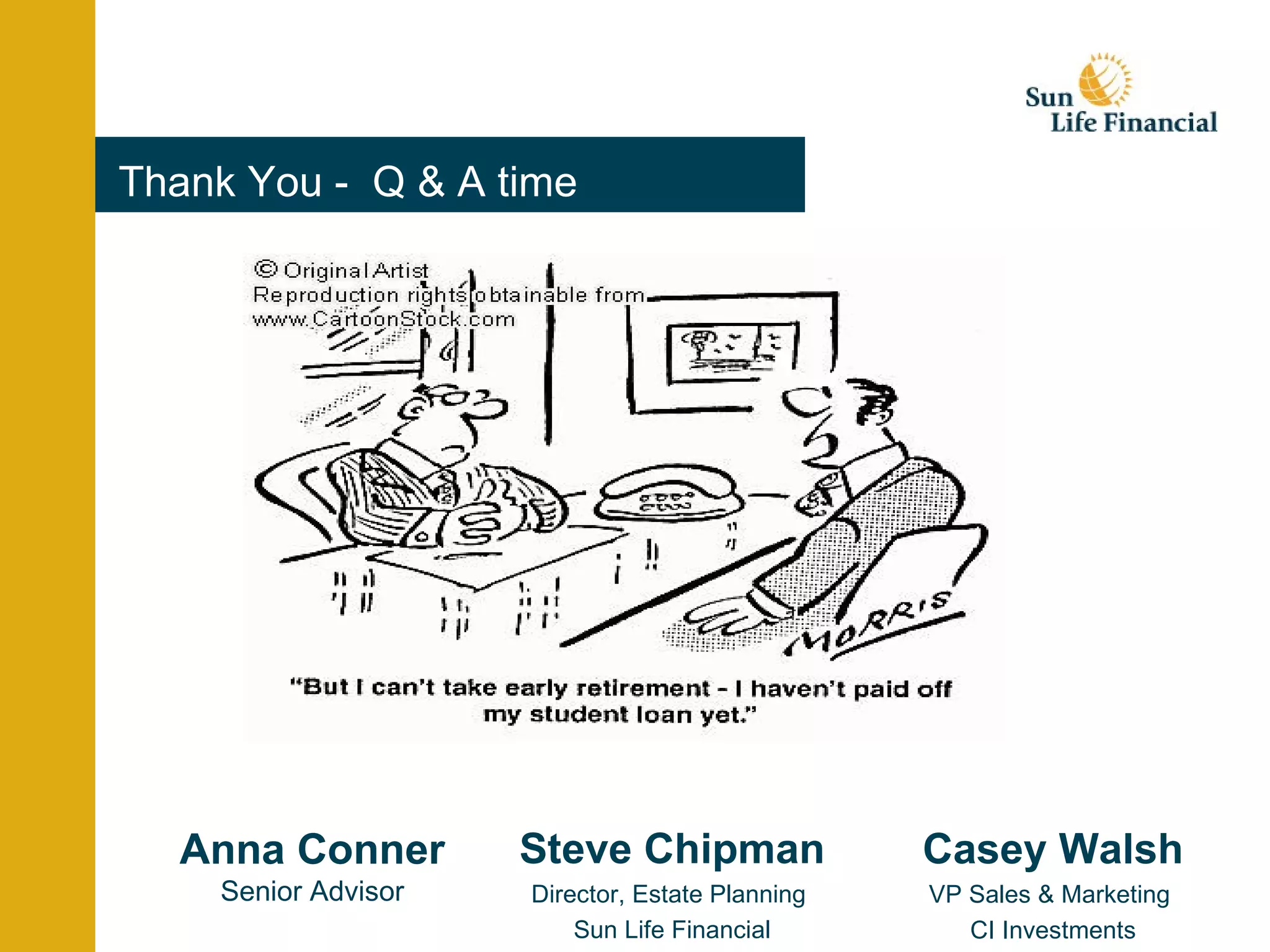 Sun Life Financial

Thank You - Q & A time

© Original Artist
Reproduction rights obtainable from
www.CartoonStock.com

MORRIS

"But I can't take early retirement - I haven't paid off my student loan yet."

Anna Conner
Senior Advisor

Steve Chipman
Director, Estate Planning
Sun Life Financial

Casey Walsh
VP Sales & Marketing
CI Investments